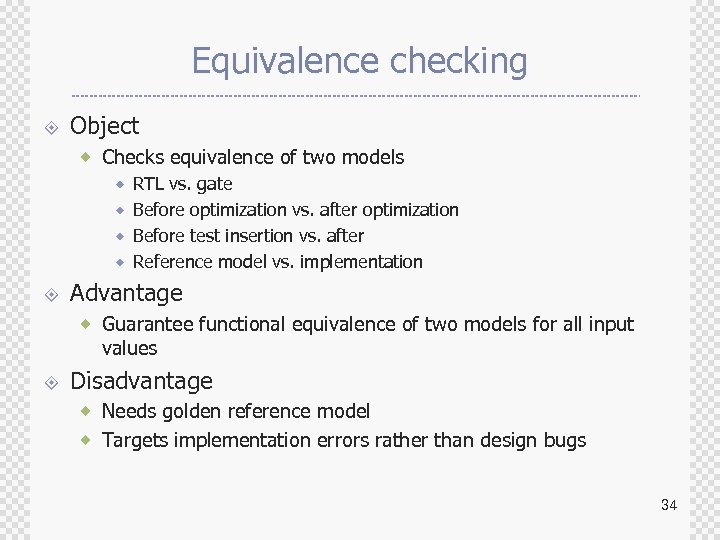 Equivalence checking

Object

Checks equivalence of two models

RTL vs. gate

Before optimization vs. after optimization

Before test insertion vs. after

Reference model vs. implementation

Advantage

Guarantee functional equivalence of two models for all input values

Disadvantage

Needs golden reference model

Targets implementation errors rather than design bugs

34